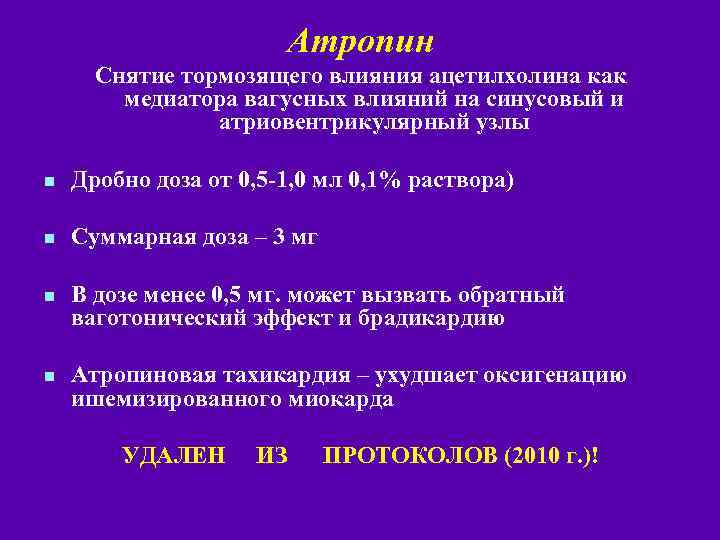 Атропин

Снятие тормозящего влияния ацетилхолина как медиатора вагусных влияний на синусовый и атриовентрикулярный узлы

- Дробно доза от 0,5-1,0 мл 0,1% раствора)
- Суммарная доза – 3 мг
- В дозе менее 0,5 мг. может вызвать обратный ваготонический эффект и брадикардию
- Атропиновая тахикардия – ухудшает оксигенацию ишемизированного миокарда

УДАЛЕН ИЗ ПРОТОКОЛОВ (2010 г.)!